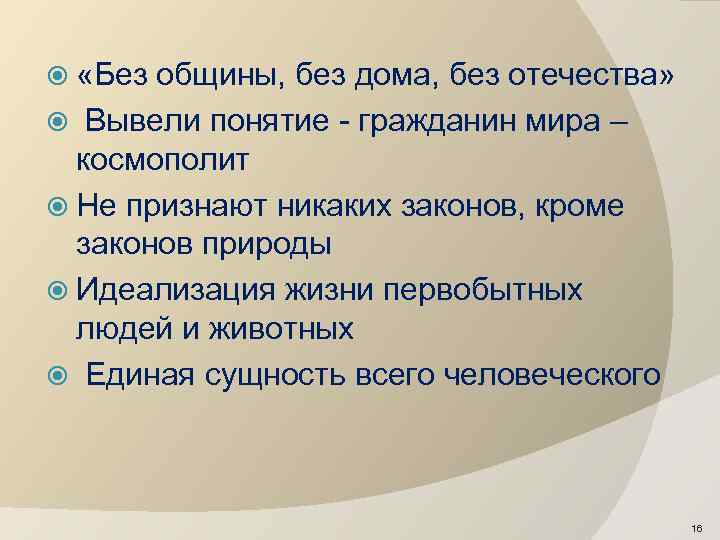 «Без общины, без дома, без отечества»

Вывели понятие - гражданин мира – космополит

Не признают никаких законов, кроме законов природы

Идеализация жизни первобытных людей и животных

Единая сущность всего человеческого

16